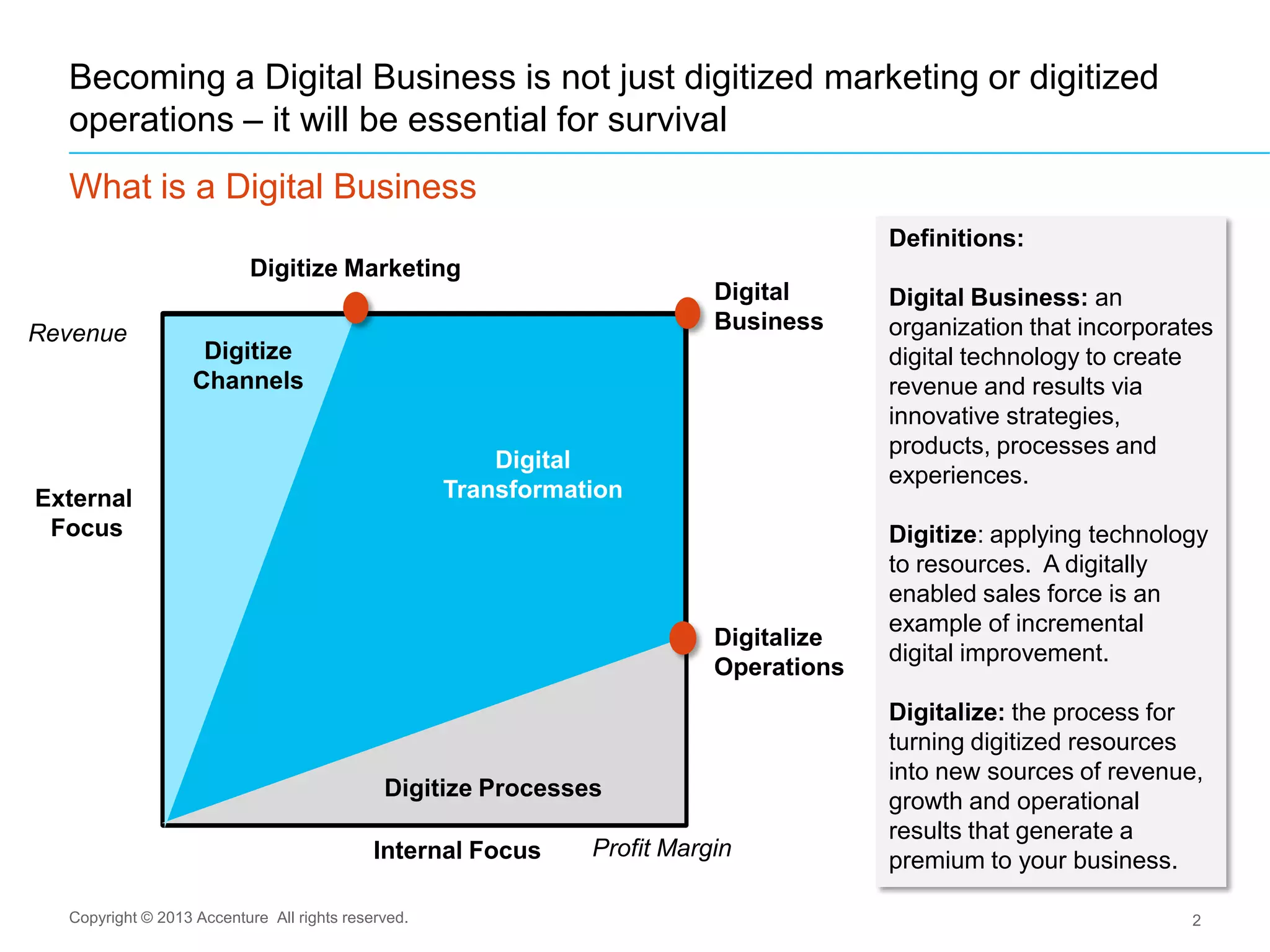 Becoming a Digital Business is not just digitized marketing or digitized operations – it will be essential for survival

What is a Digital Business

Digitize Marketing

Digital Business

Revenue

Digitize Channels

Digital Transformation

External Focus

Digitalize Operations

Digitize Processes

Internal Focus

Profit Margin

Definitions:

Digital Business: an organization that incorporates digital technology to create revenue and results via innovative strategies, products, processes and experiences.

Digitize: applying technology to resources. A digitally enabled sales force is an example of incremental digital improvement.

Digitalize: the process for turning digitized resources into new sources of revenue, growth and operational results that generate a premium to your business.

Copyright © 2013 Accenture All rights reserved.

2